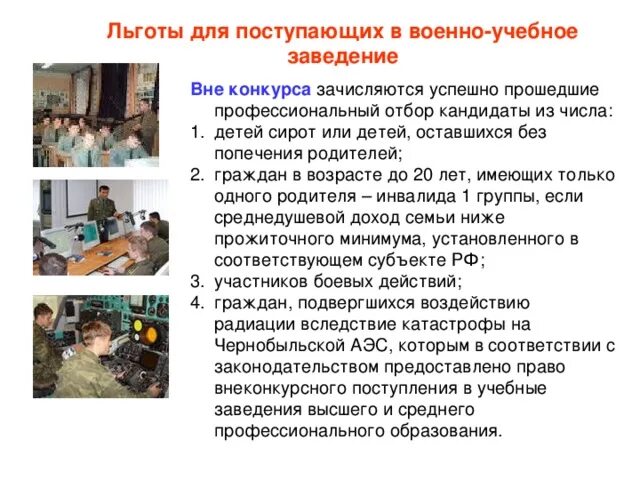 Льготы для поступающих в военно-учебное заведение

Вне конкурса зачисляются успешно прошедшие профессиональный отбор кандидаты из числа:
1. детей сирот или детей, оставшихся без попечения родителей;
2. граждан в возрасте до 20 лет, имеющих только одного родителя – инвалида 1 группы, если среднедушевой доход семьи ниже прожиточного минимума, установленного в соответствующем субъекте РФ;
3. участников боевых действий;
4. граждан, подвергшихся воздействию радиации вследствие катастрофы на Чернобыльской АЭС, которым в соответствии с законодательством предоставлено право внеконкурсного поступления в учебные заведения высшего и среднего профессионального образования.